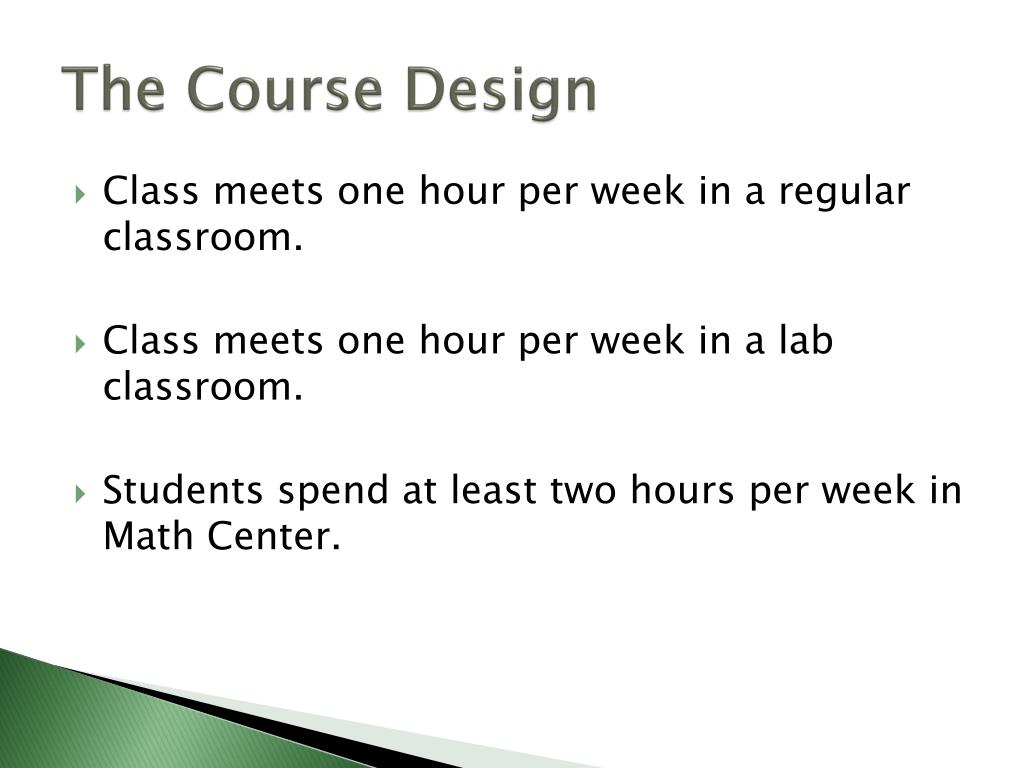 The Course Design

Class meets one hour per week in a regular classroom.

Class meets one hour per week in a lab classroom.

Students spend at least two hours per week in Math Center.